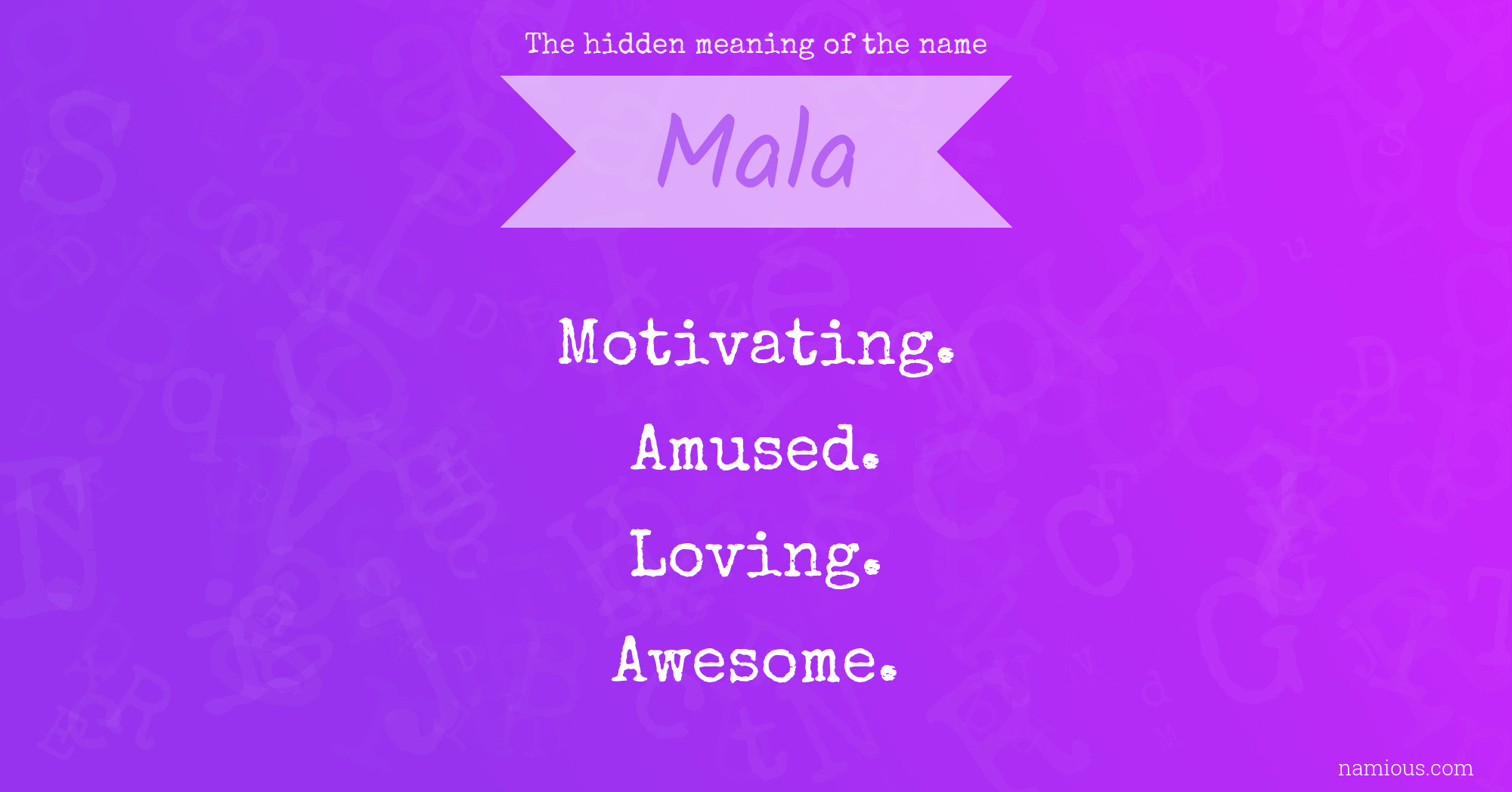 The hidden meaning of the name

Mala

Motivating.

Amused.

Loving.

Awesome.

namious.com